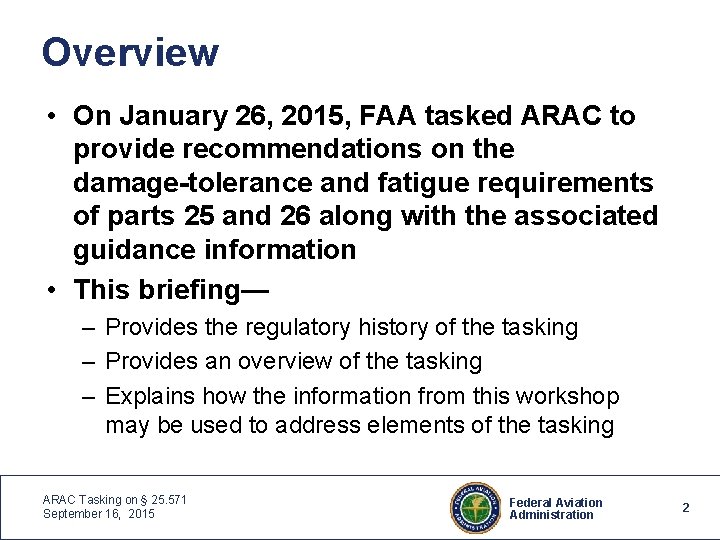 Overview

• On January 26, 2015, FAA tasked ARAC to provide recommendations on the damage-tolerance and fatigue requirements of parts 25 and 26 along with the associated guidance information

• This briefing—
– Provides the regulatory history of the tasking
– Provides an overview of the tasking
– Explains how the information from this workshop may be used to address elements of the tasking

ARAC Tasking on § 25.571
September 16, 2015

FEDERAL AVIATION ADMINISTRATION

Federal Aviation Administration

2